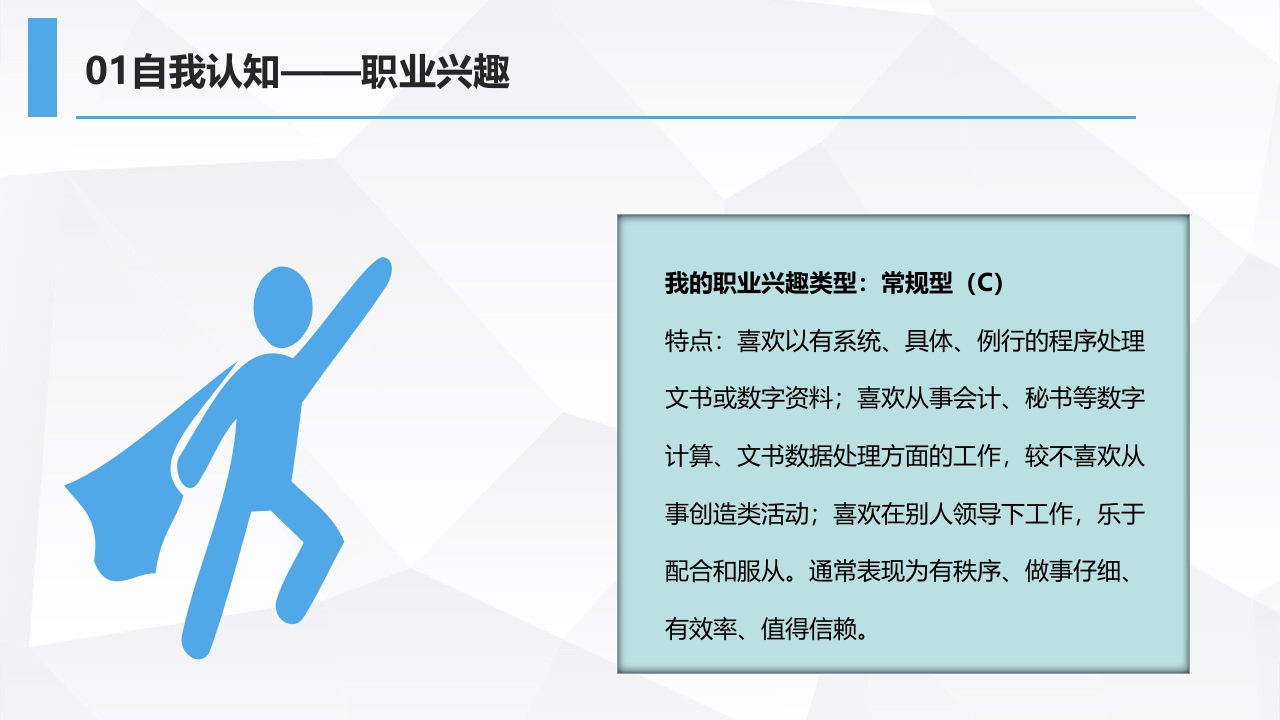 01自我认知——职业兴趣

我的职业兴趣类型：常规型（C）

特点：喜欢以有系统、具体、例行的程序处理文书或数字资料；喜欢从事会计、秘书等数字计算、文书数据处理方面的工作，较不喜欢从事创造类活动；喜欢在别人领导下工作，乐于配合和服从。通常表现为有秩序、做事仔细、有效率、值得信赖。